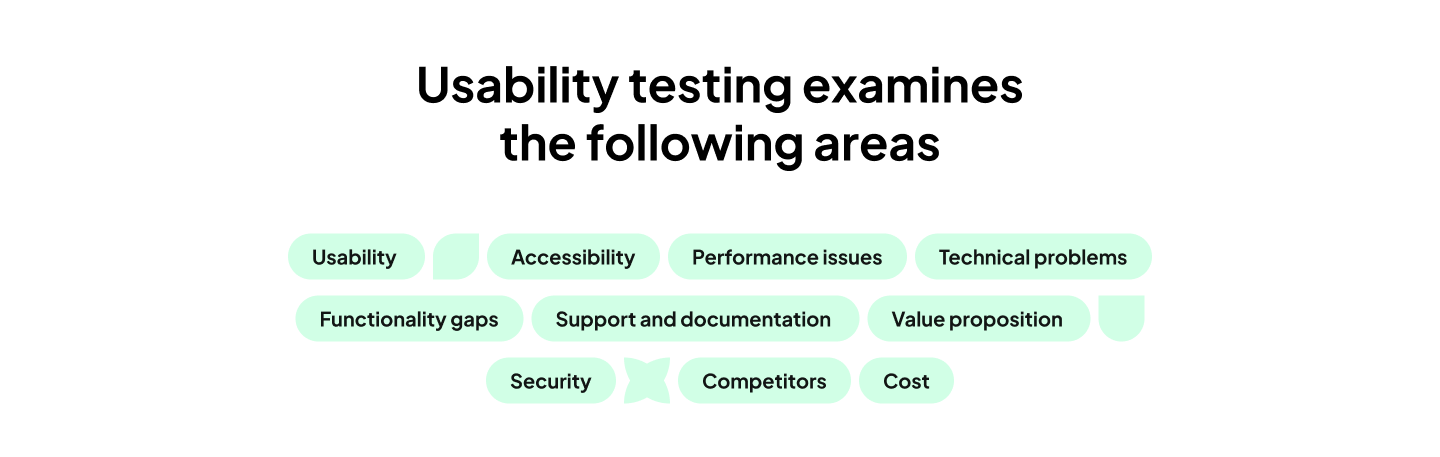 Usability testing examines the following areas

Usability
Accessibility
Performance issues
Technical problems
Functionality gaps
Support and documentation
Value proposition
Security
Competitors
Cost